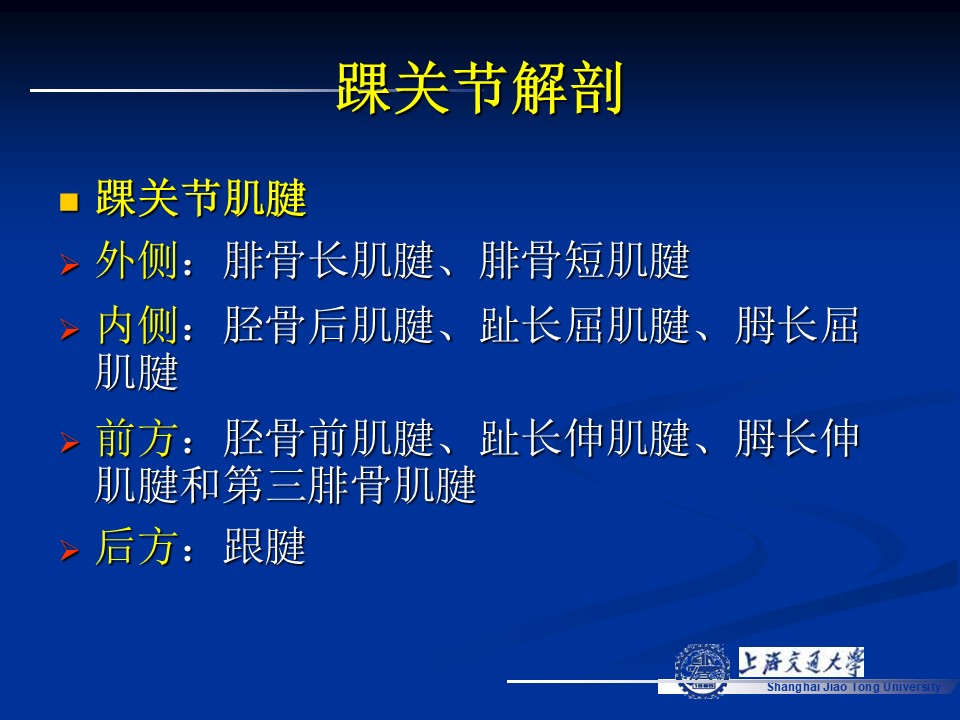 踝关节解剖

■ 踝关节肌腱

➢ 外侧：腓骨长肌腱、腓骨短肌腱

➢ 内侧：胫骨后肌腱、趾长屈肌腱、拇长屈肌腱

➢ 前方：胫骨前肌腱、趾长伸肌腱、拇长伸肌腱和第三腓骨肌腱

➢ 后方：跟腱

上海交通大学
Shanghai Jiao Tong University